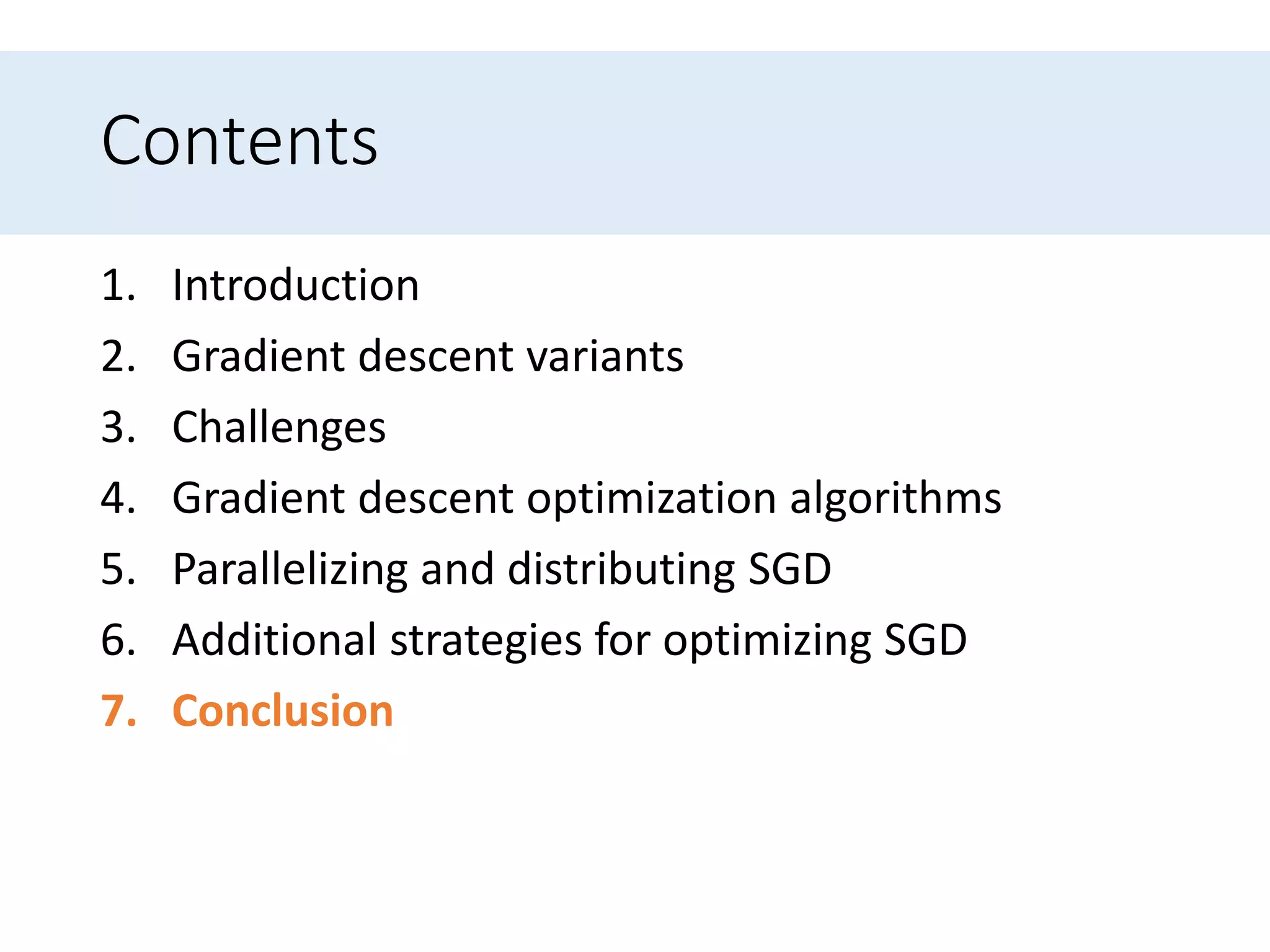 Contents

1. Introduction
2. Gradient descent variants
3. Challenges
4. Gradient descent optimization algorithms
5. Parallelizing and distributing SGD
6. Additional strategies for optimizing SGD
7. Conclusion